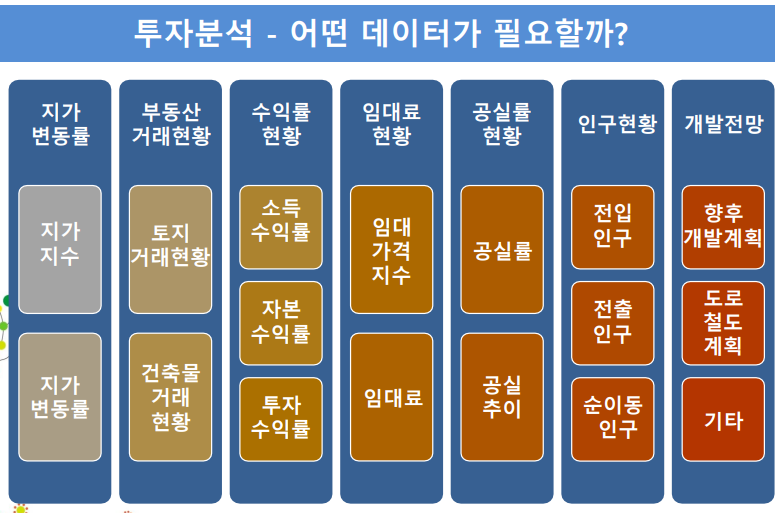 투자분석 - 어떤 데이터가 필요할까?

지가 변동률

지가 지수

지가 변동률

부동산 거래현황

토지 거래현황

건축물 거래 현황

수익률 현황

소득 수익률

자본 수익률

투자 수익률

임대료 현황

임대 가격 지수

임대료

공실률 현황

공실률

공실 추이

인구현황

전입 인구

전출 인구

순이동 인구

개발전망

향후 개발계획

도로 철도 계획

기타